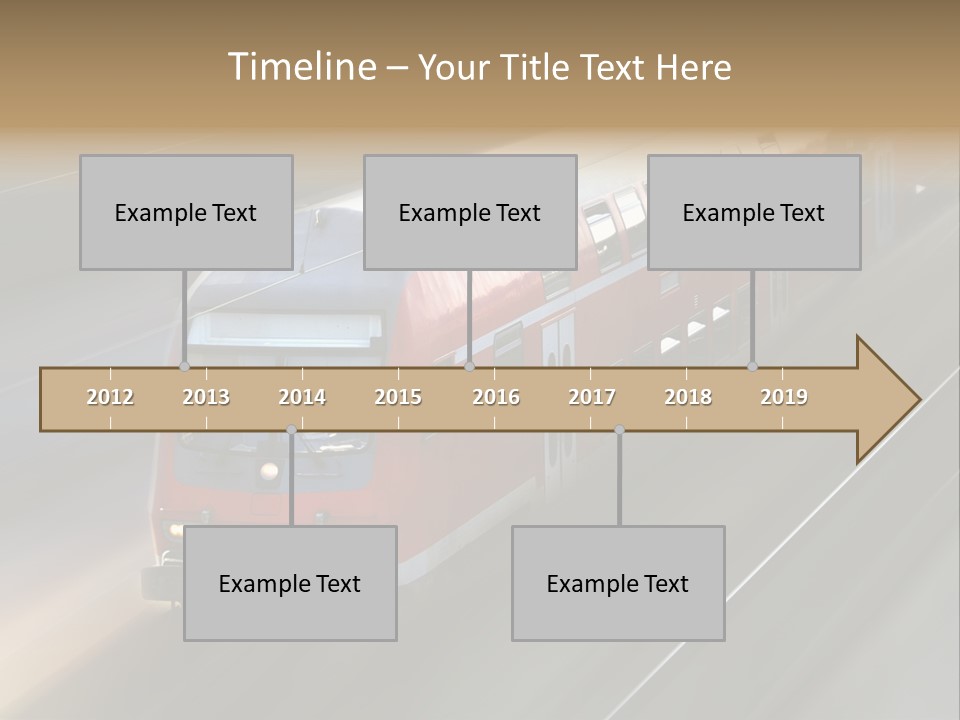 Timeline – Your Title Text Here

Example Text

Example Text

Example Text

2012
2013
2014
2015
2016
2017
2018
2019

Example Text

Example Text